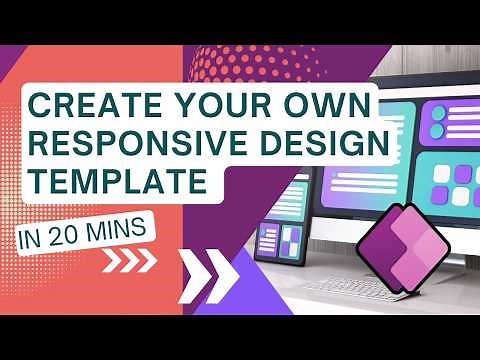 CREATE YOUR OWN RESPONSIVE DESIGN TEMPLATE

IN 20 MINS